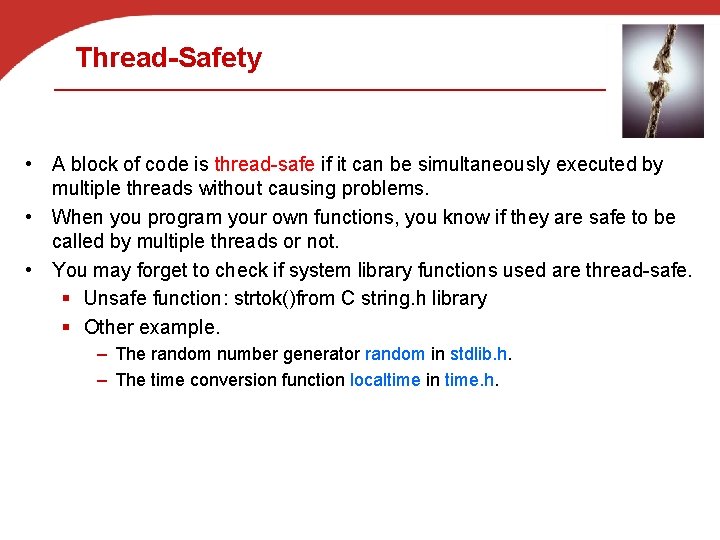 Thread-Safety

• A block of code is thread-safe if it can be simultaneously executed by multiple threads without causing problems.
• When you program your own functions, you know if they are safe to be called by multiple threads or not.
• You may forget to check if system library functions used are thread-safe.
  ▪ Unsafe function: strtok()from C string.h library
  ▪ Other example.
    – The random number generator random in stdlib.h.
    – The time conversion function localtime in time.h.